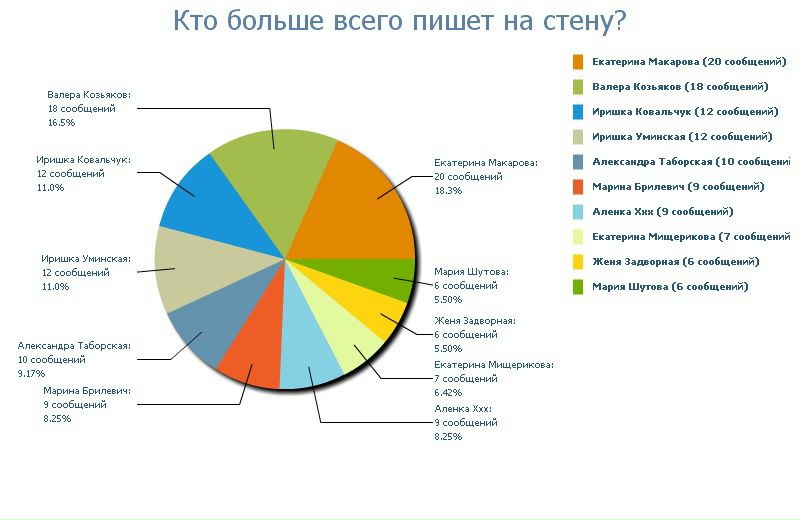 Кто больше всего пишет на стену?

Валера Козьяков:
18 сообщений
16.5%

Иришка Ковальчук:
12 сообщений
11.0%

Иришка Уминская:
12 сообщений
11.0%

Александра Таборская:
10 сообщений
9.17%

Марина Брилевич:
9 сообщений
8.25%

Екатерина Макарова:
20 сообщений
18.3%

Мария Шутова:
6 сообщений
5.50%

Женя Задворная:
6 сообщений
5.50%

Екатерина Мищерикова:
7 сообщений
6.42%

Аленка Ххх:
9 сообщений
8.25%

Екатерина Макарова (20 сообщений)
Валера Козьяков (18 сообщений)
Иришка Ковальчук (12 сообщений)
Иришка Уминская (12 сообщений)
Александра Таборская (10 сообщени
Марина Брилевич (9 сообщений)
Аленка Ххх (9 сообщений)
Екатерина Мищерикова (7 сообщений
Женя Задворная (6 сообщений)
Мария Шутова (6 сообщений)